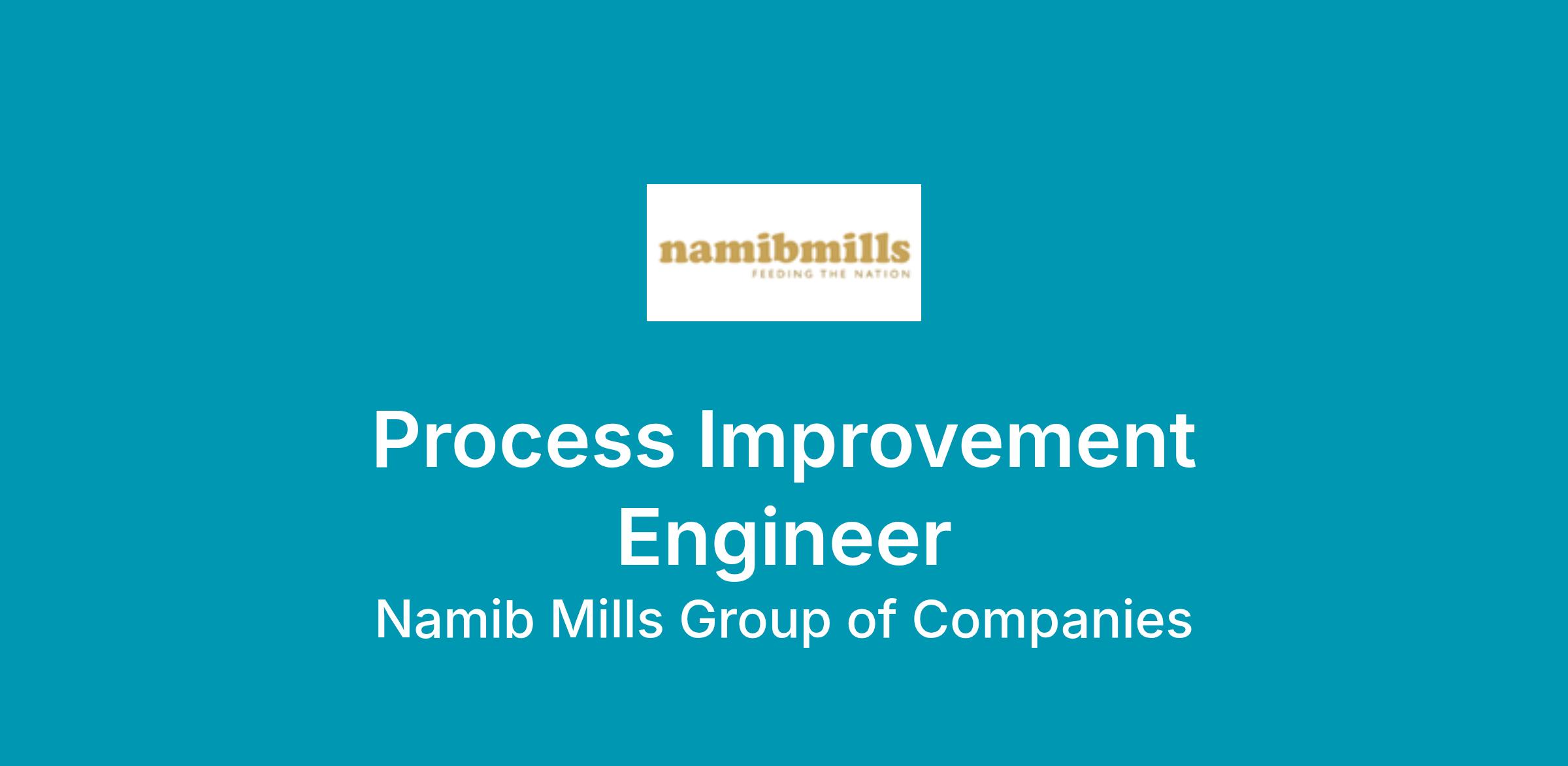 namibmills
FEEDING THE NATION

Process Improvement Engineer

Namib Mills Group of Companies